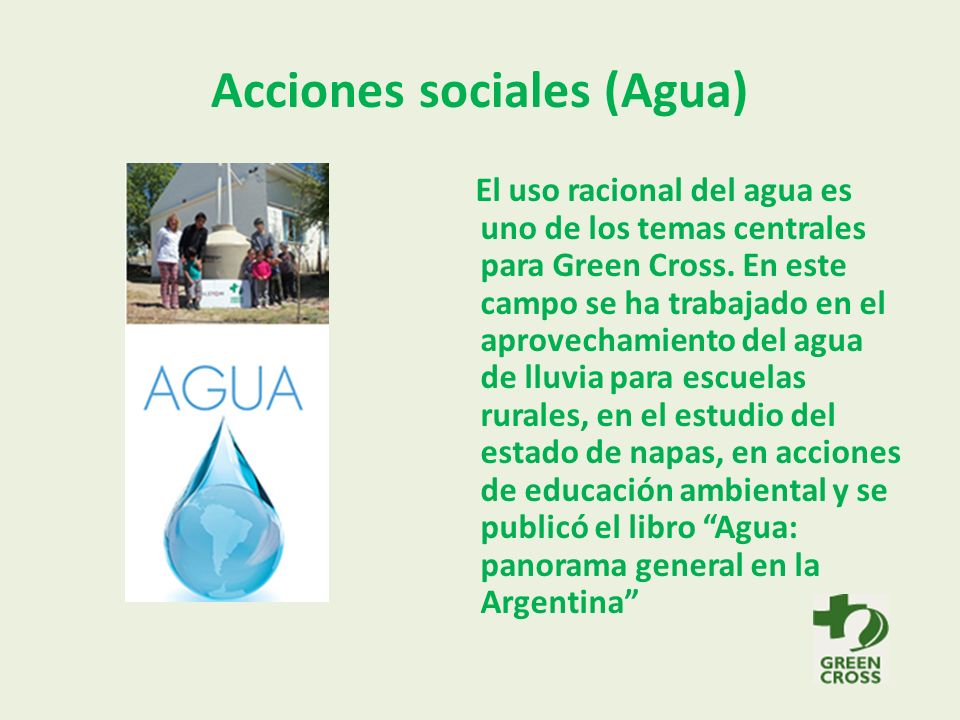 Acciones sociales (Agua)

AGUA

El uso racional del agua es uno de los temas centrales para Green Cross. En este campo se ha trabajado en el aprovechamiento del agua de lluvia para escuelas rurales, en el estudio del estado de napas, en acciones de educación ambiental y se publicó el libro “Agua: panorama general en la Argentina”

GREEN CROSS